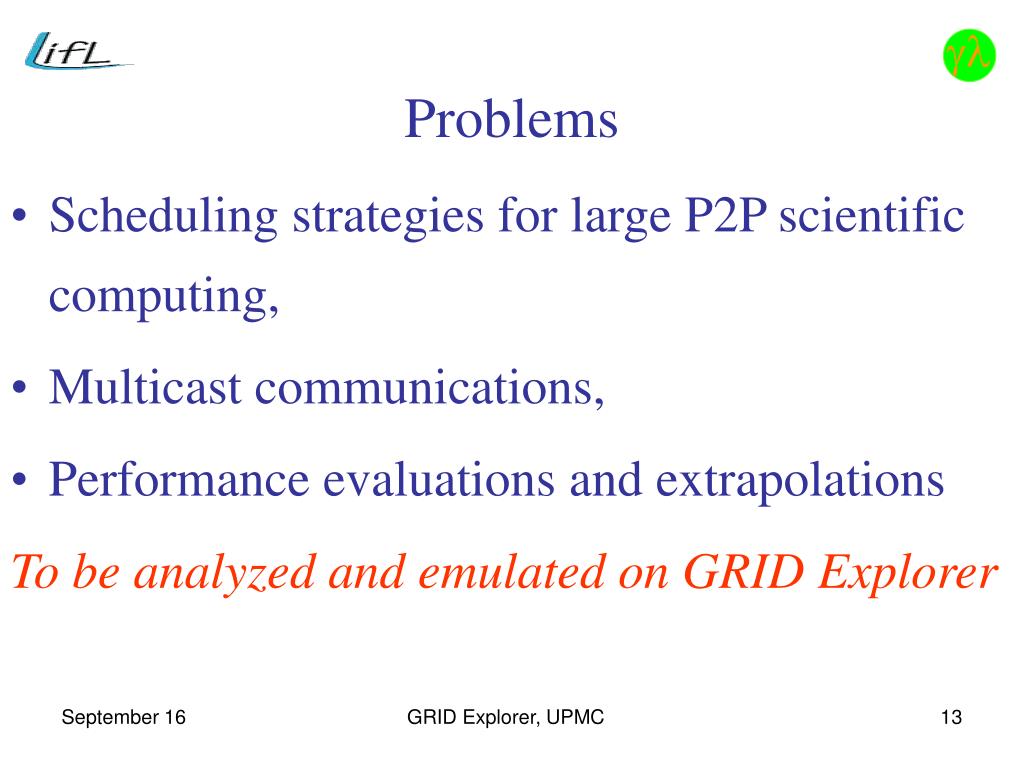 LifL

γλ

Problems

• Scheduling strategies for large P2P scientific computing,
• Multicast communications,
• Performance evaluations and extrapolations

To be analyzed and emulated on GRID Explorer

September 16    GRID Explorer, UPMC    13